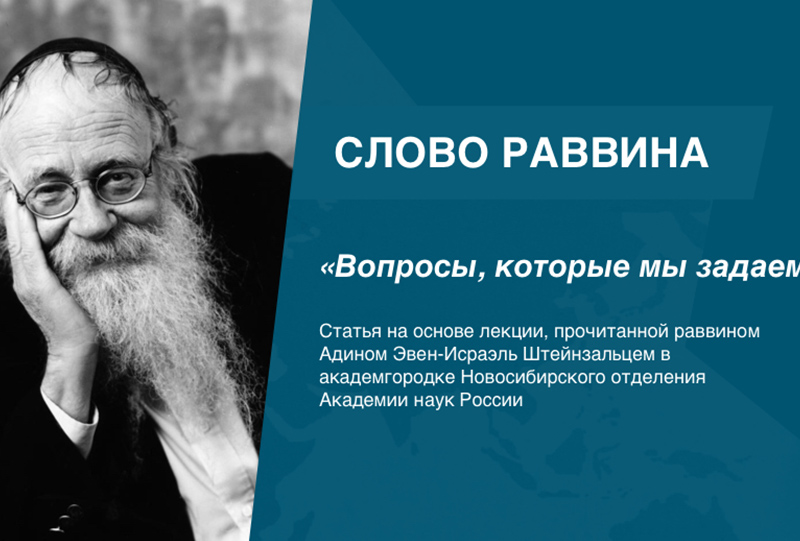 СЛОВО РАВВИНА

«Вопросы, которые мы задаем

Статья на основе лекции, прочитанной раввином Адином Эвен-Исраэль Штейнзальцем в академгородке Новосибирского отделения Академии наук России